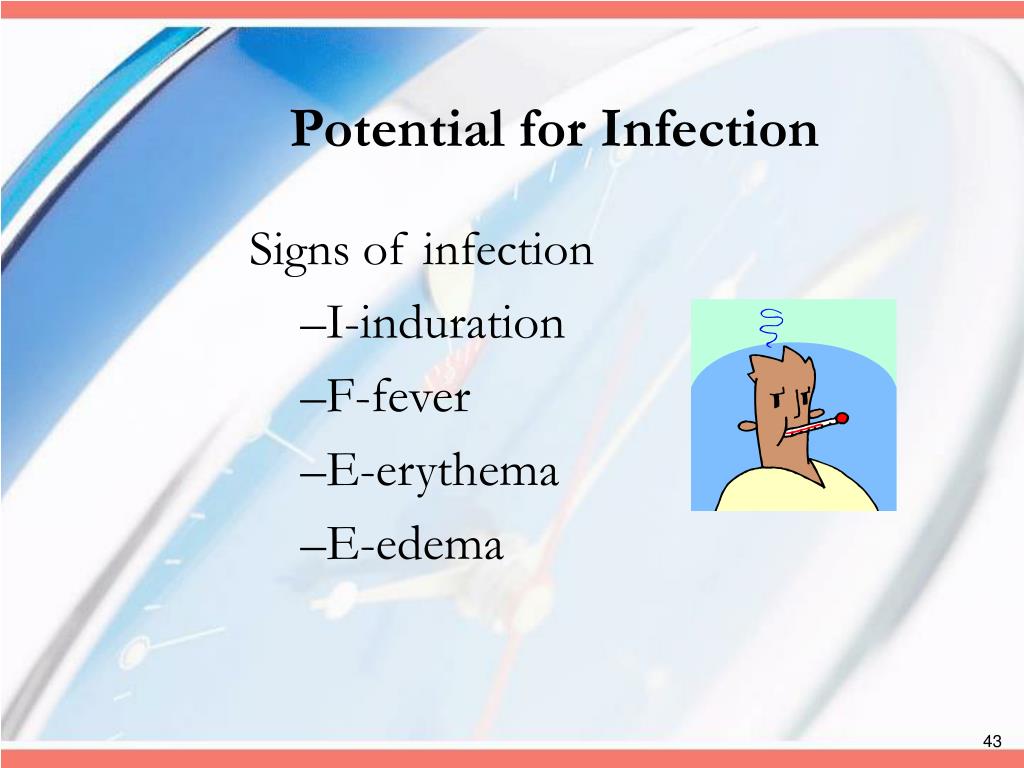 Potential for Infection

Signs of infection

–I-induration

–F-fever

–E-erythema

–E-edema

43